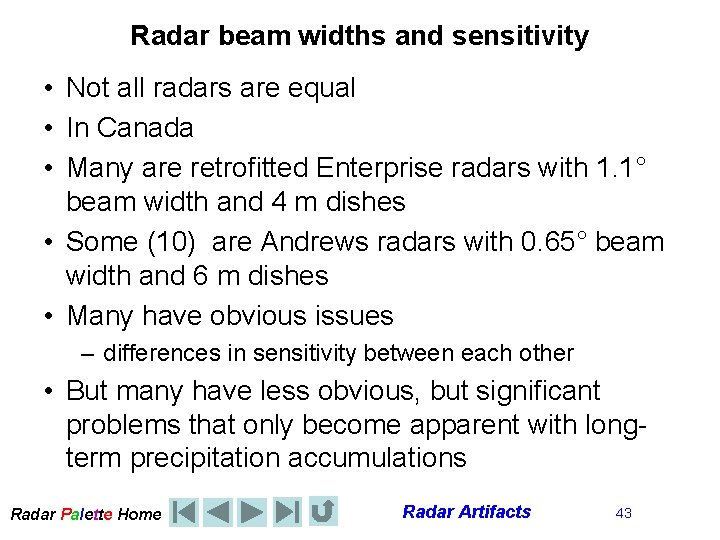 Radar beam widths and sensitivity

• Not all radars are equal
• In Canada
• Many are retrofitted Enterprise radars with 1.1° beam width and 4 m dishes
• Some (10) are Andrews radars with 0.65° beam width and 6 m dishes
• Many have obvious issues
– differences in sensitivity between each other
• But many have less obvious, but significant problems that only become apparent with long-term precipitation accumulations

Radar Palette Home

Radar Artifacts

43